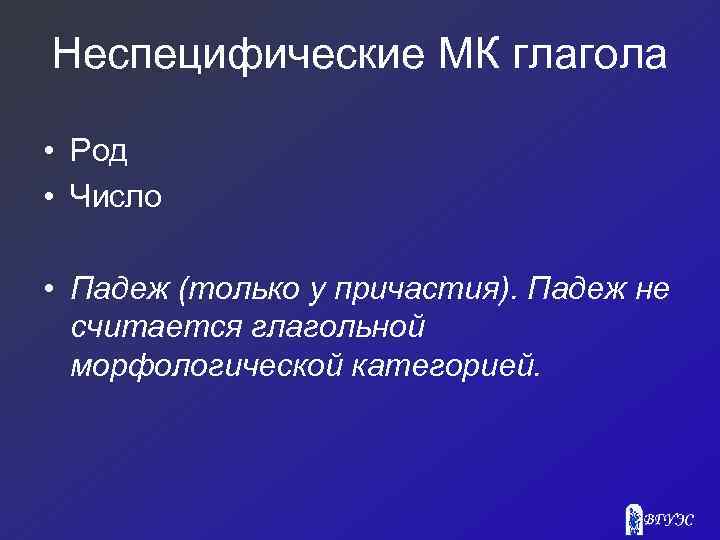 Неспецифические МК глагола

• Род
• Число

• Падеж (только у причастия). Падеж не считается глагольной морфологической категорией.

ВГУЭС